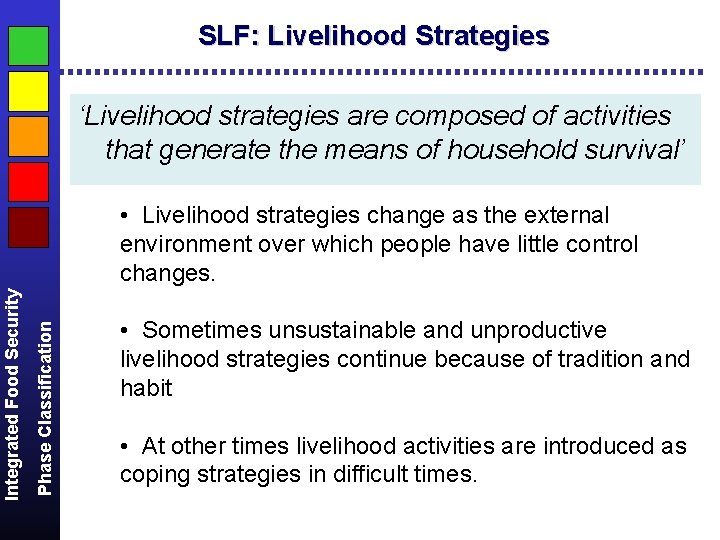 Integrated Food Security
Phase Classification

SLF: Livelihood Strategies

'Livelihood strategies are composed of activities that generate the means of household survival'

• Livelihood strategies change as the external environment over which people have little control changes.

• Sometimes unsustainable and unproductive livelihood strategies continue because of tradition and habit

• At other times livelihood activities are introduced as coping strategies in difficult times.